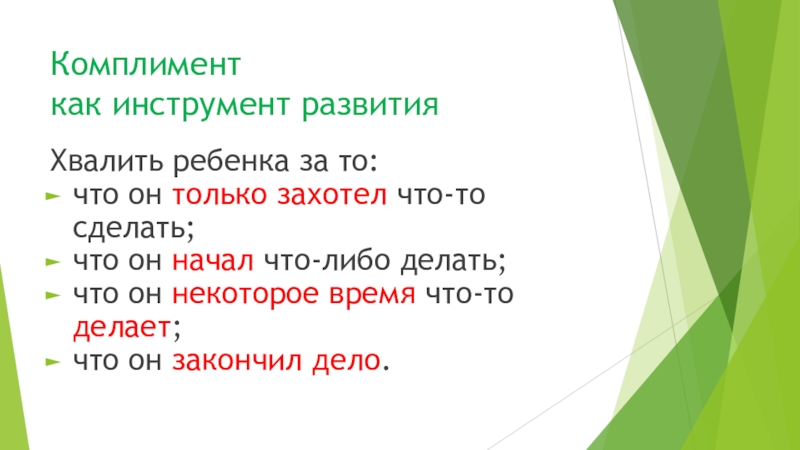 Комплимент
как инструмент развития

Хвалить ребенка за то:
► что он только захотел что-то сделать;
► что он начал что-либо делать;
► что он некоторое время что-то делает;
► что он закончил дело.